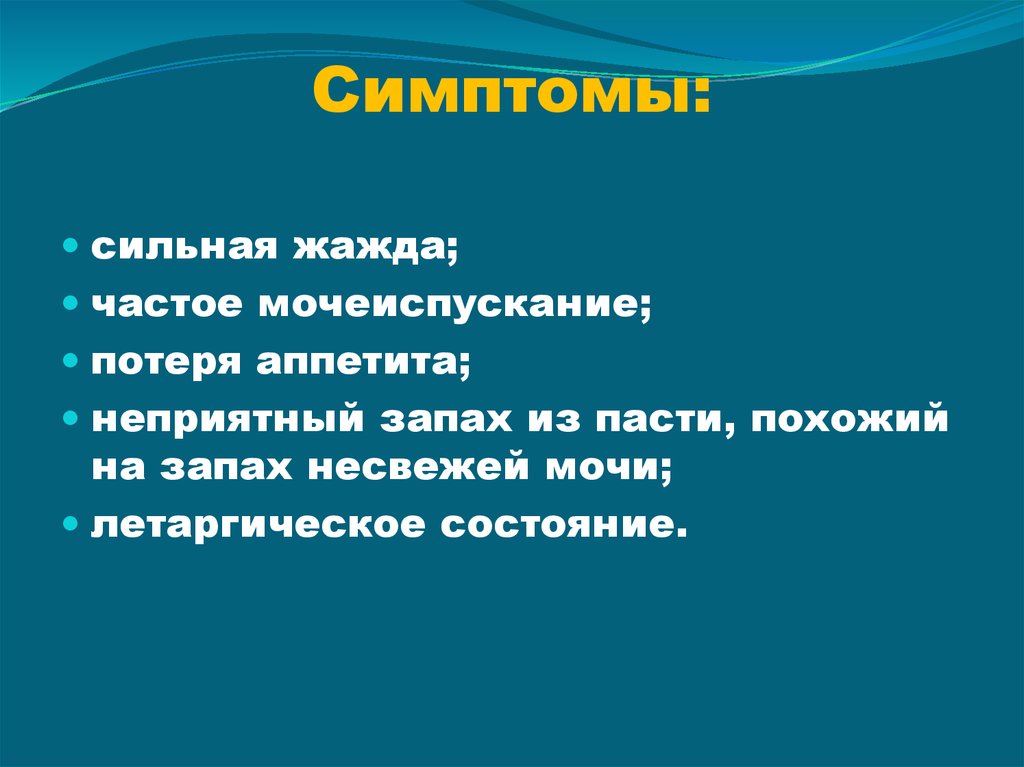 Симптомы:

- сильная жажда;
- частое мочеиспускание;
- потеря аппетита;
- неприятный запах из пасти, похожий на запах несвежей мочи;
- летаргическое состояние.